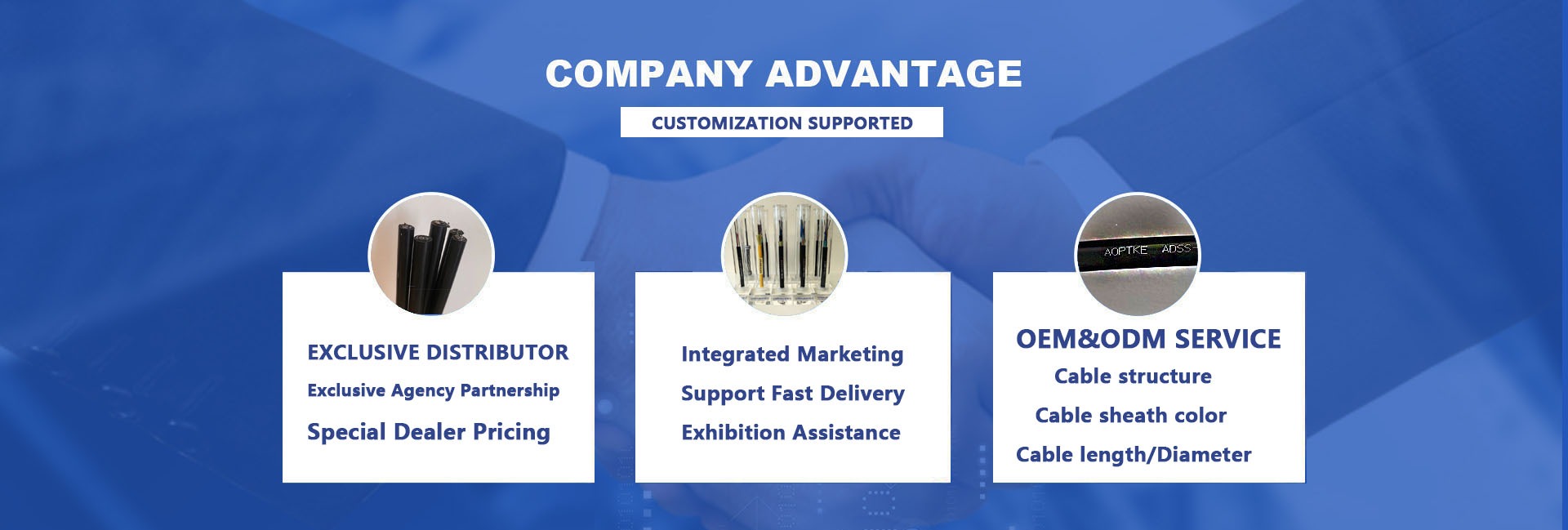 COMPANY ADVANTAGE

CUSTOMIZATION SUPPORTED

EXCLUSIVE DISTRIBUTOR

Exclusive Agency Partnership

Special Dealer Pricing

Integrated Marketing

Support Fast Delivery

Exhibition Assistance

AOPTKE ADSS

OEM&ODM SERVICE

Cable structure

Cable sheath color

Cable length/Diameter